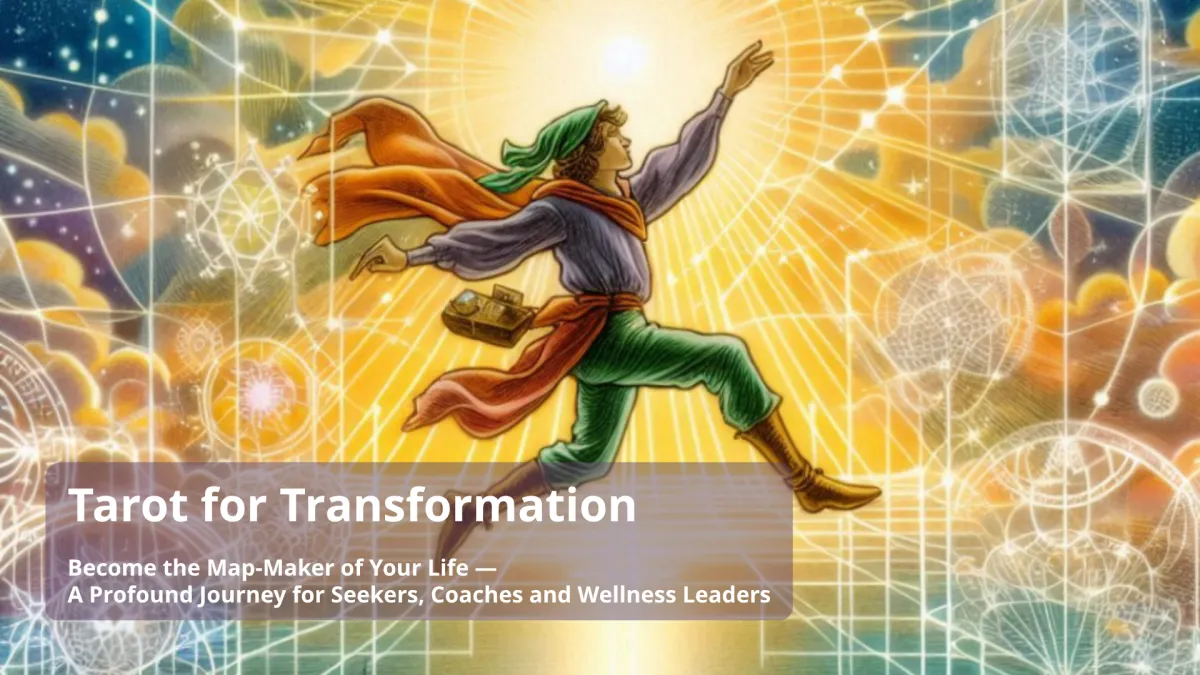 Tarot for Transformation

Become the Map-Maker of Your Life —
A Profound Journey for Seekers, Coaches and Wellness Leaders